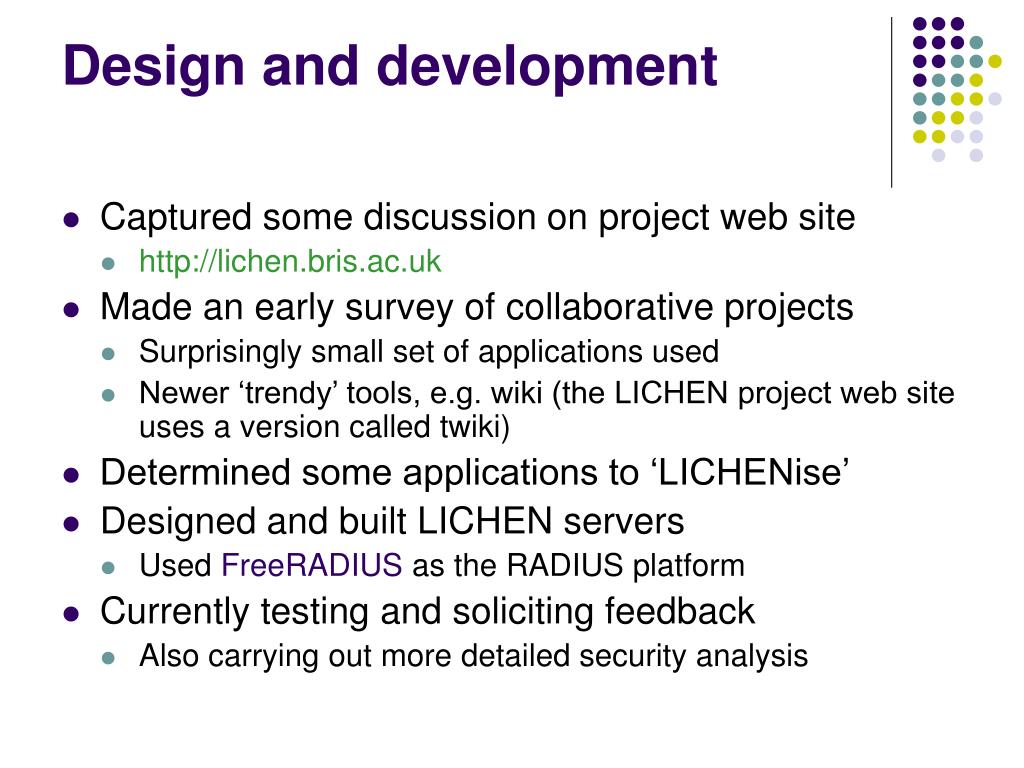 Design and development

- Captured some discussion on project web site
  - http://lichen.bris.ac.uk
- Made an early survey of collaborative projects
  - Surprisingly small set of applications used
  - Newer ‘trendy’ tools, e.g. wiki (the LICHEN project web site uses a version called twiki)
- Determined some applications to ‘LICHENise’
- Designed and built LICHEN servers
  - Used FreeRADIUS as the RADIUS platform
- Currently testing and soliciting feedback
  - Also carrying out more detailed security analysis